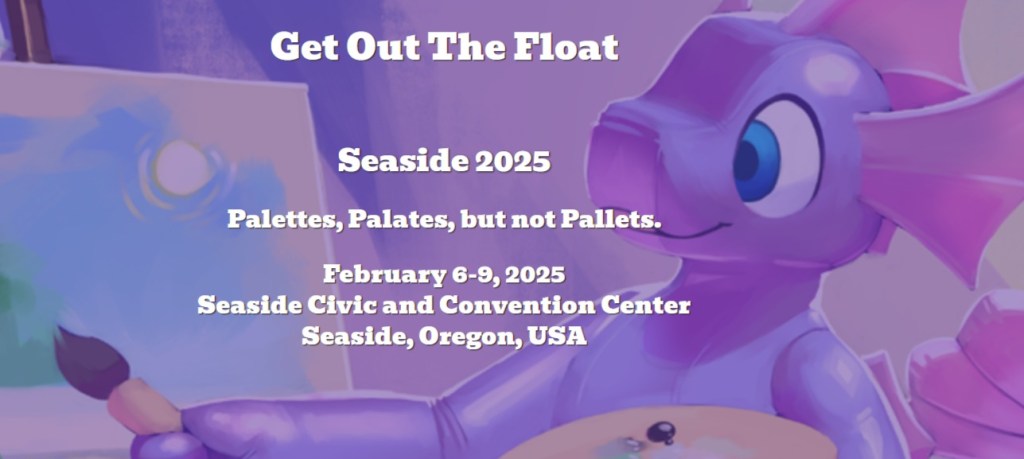 Get Out The Float

Seaside 2025

Palettes, Palates, but not Pallets.

February 6-9, 2025
Seaside Civic and Convention Center
Seaside, Oregon, USA